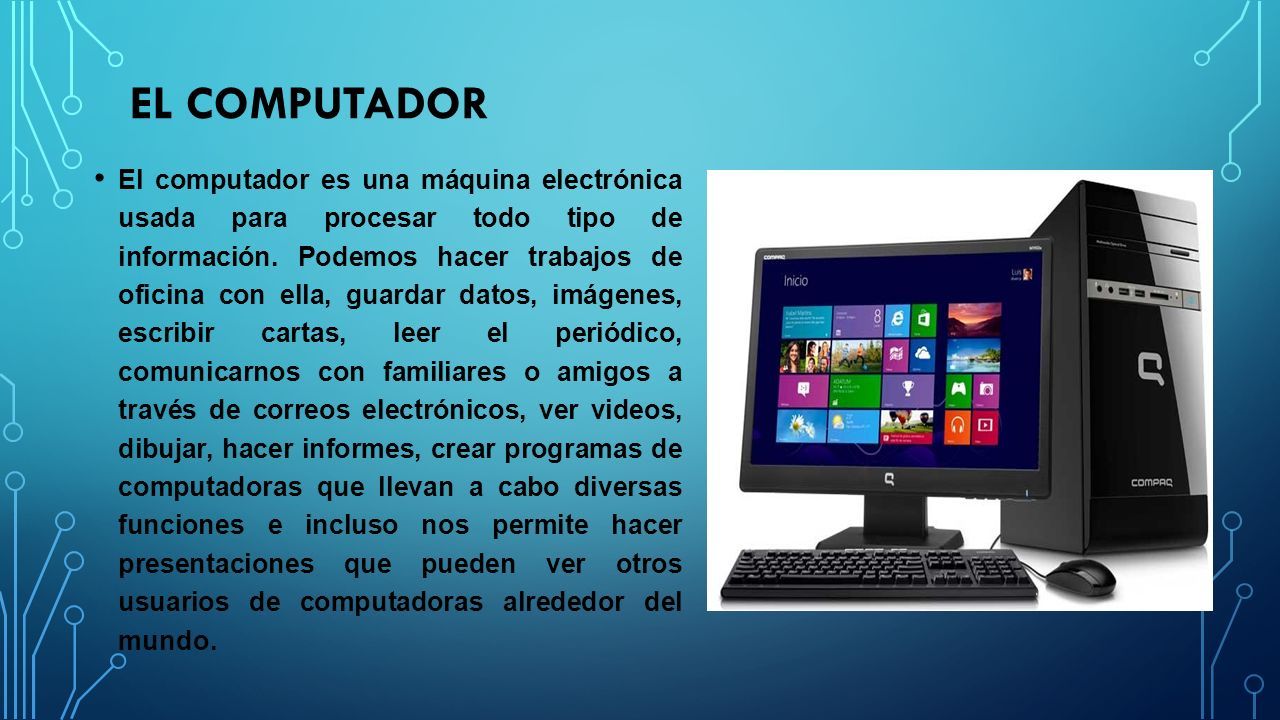 EL COMPUTADOR

• El computador es una máquina electrónica usada para procesar todo tipo de información. Podemos hacer trabajos de oficina con ella, guardar datos, imágenes, escribir cartas, leer el periódico, comunicarnos con familiares o amigos a través de correos electrónicos, ver videos, dibujar, hacer informes, crear programas de computadoras que llevan a cabo diversas funciones e incluso nos permite hacer presentaciones que pueden ver otros usuarios de computadoras alrededor del mundo.

COMPAQ

Inicio

COMPAQ